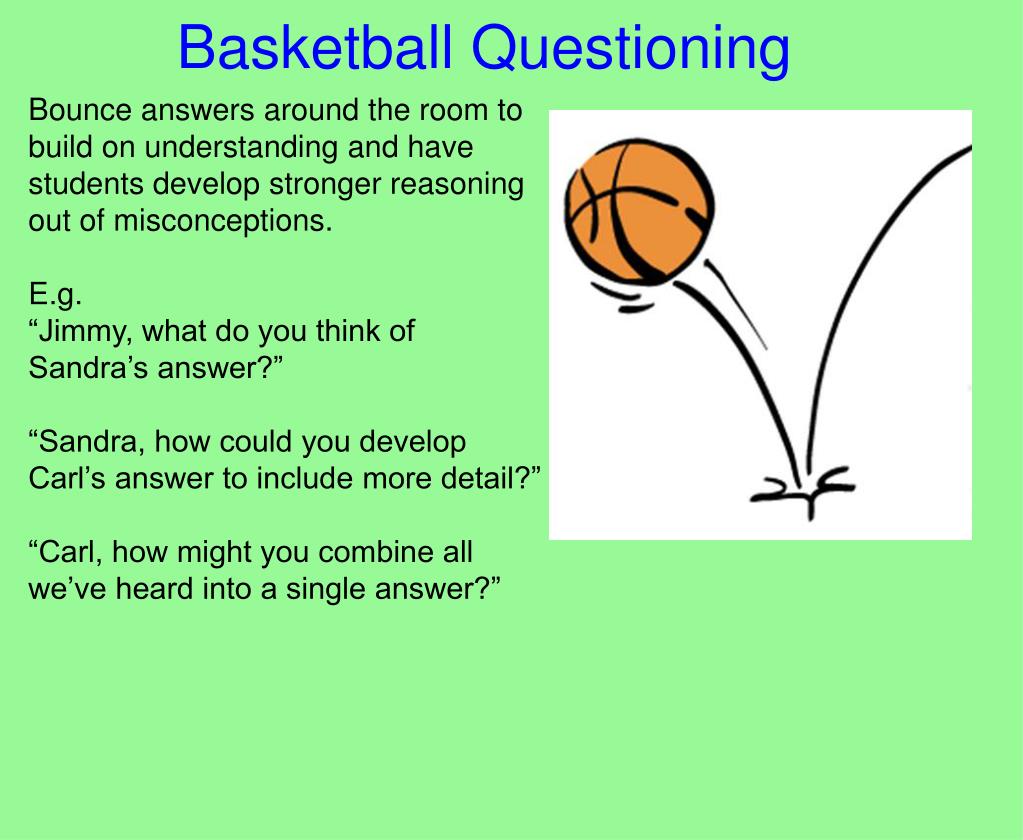 Basketball Questioning

Bounce answers around the room to build on understanding and have students develop stronger reasoning out of misconceptions.

E.g.
“Jimmy, what do you think of Sandra’s answer?”

“Sandra, how could you develop Carl’s answer to include more detail?”

“Carl, how might you combine all we’ve heard into a single answer?”